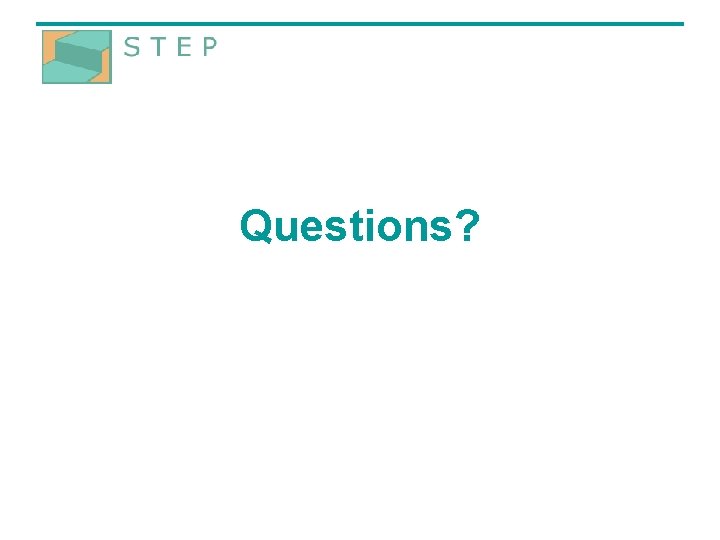 STEP

Questions?